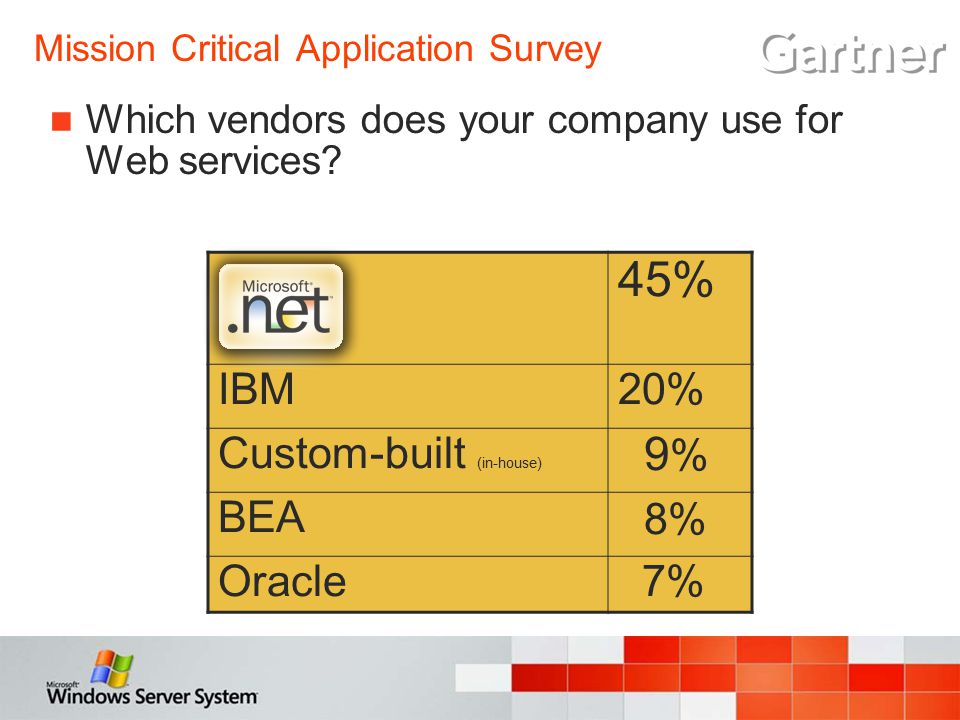 Mission Critical Application Survey

Gartner

Which vendors does your company use for Web services?

| Microsoft .net | 45% |
|---|---|
| IBM | 20% |
| Custom-built (in-house) | 9% |
| BEA | 8% |
| Oracle | 7% |

Microsoft Windows Server System